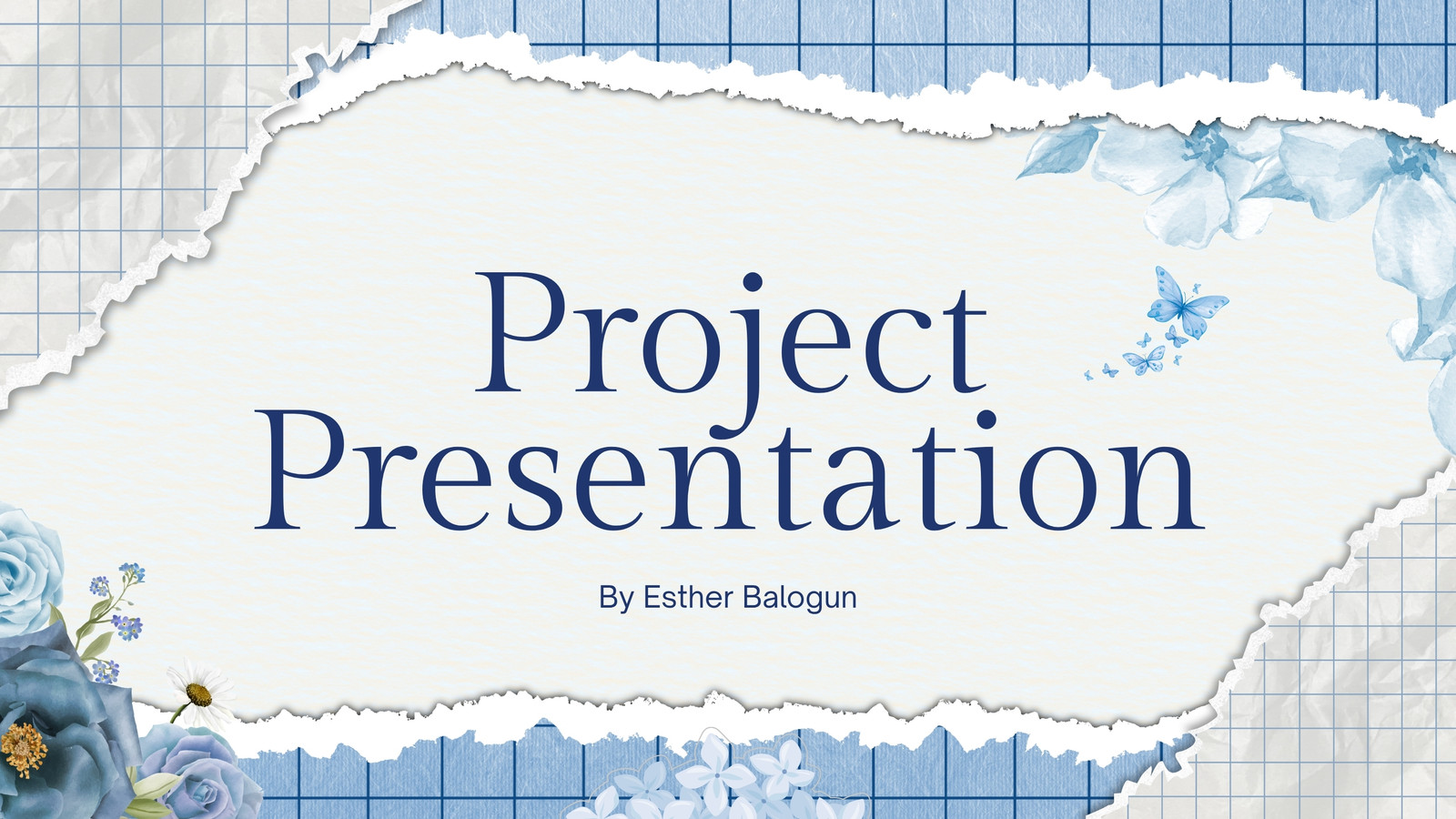 Project Presentation

By Esther Balogun